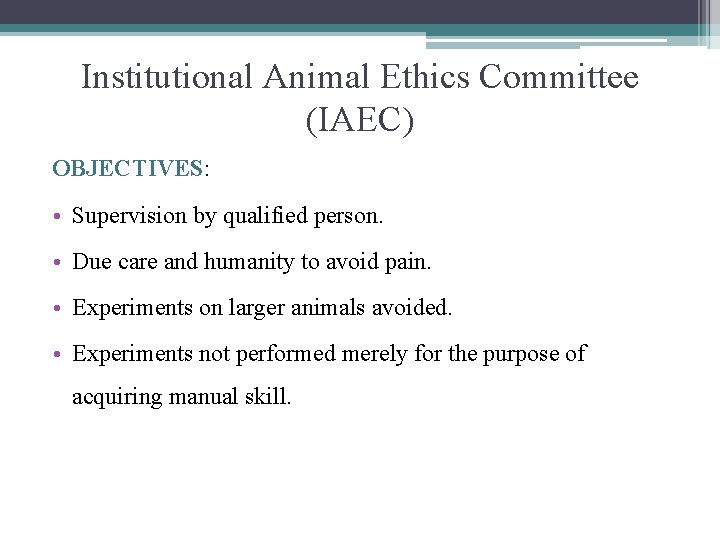 Institutional Animal Ethics Committee (IAEC)

OBJECTIVES:

• Supervision by qualified person.
• Due care and humanity to avoid pain.
• Experiments on larger animals avoided.
• Experiments not performed merely for the purpose of acquiring manual skill.